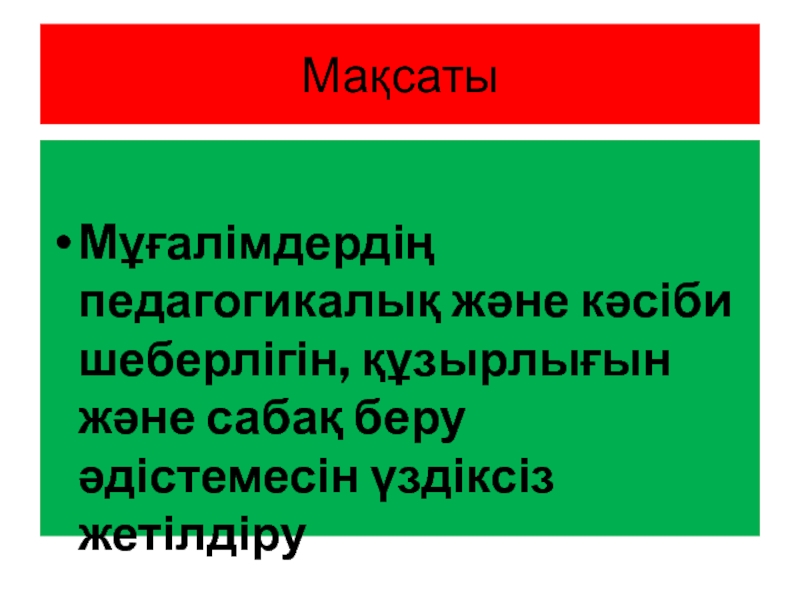 Мақсаты

• Мұғалімдердің педагогикалық және кәсіби шеберлігін, құзырлығын және сабақ беру әдістемесін үздіксіз жетілдіру